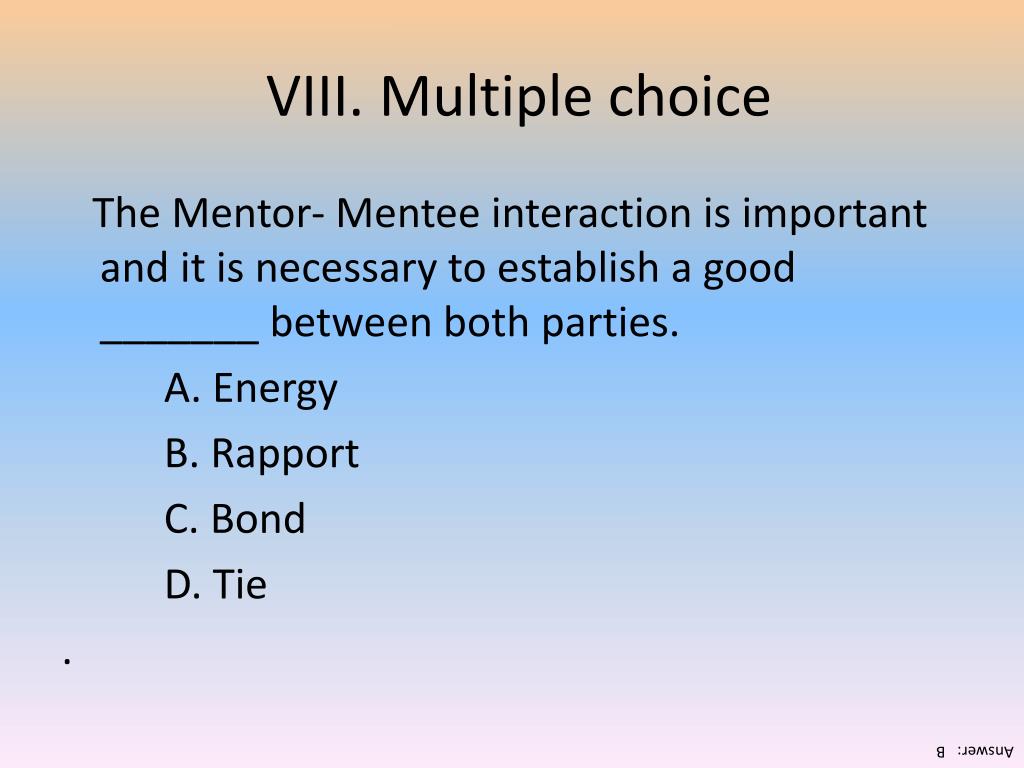 VIII. Multiple choice

The Mentor- Mentee interaction is important and it is necessary to establish a good _______ between both parties.

A. Energy

B. Rapport

C. Bond

D. Tie

.

Answer: B